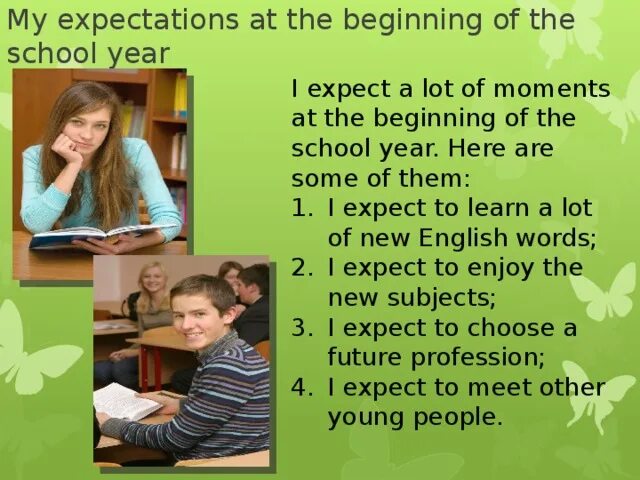 My expectations at the beginning of the school year

I expect a lot of moments at the beginning of the school year. Here are some of them:
1. I expect to learn a lot of new English words;
2. I expect to enjoy the new subjects;
3. I expect to choose a future profession;
4. I expect to meet other young people.